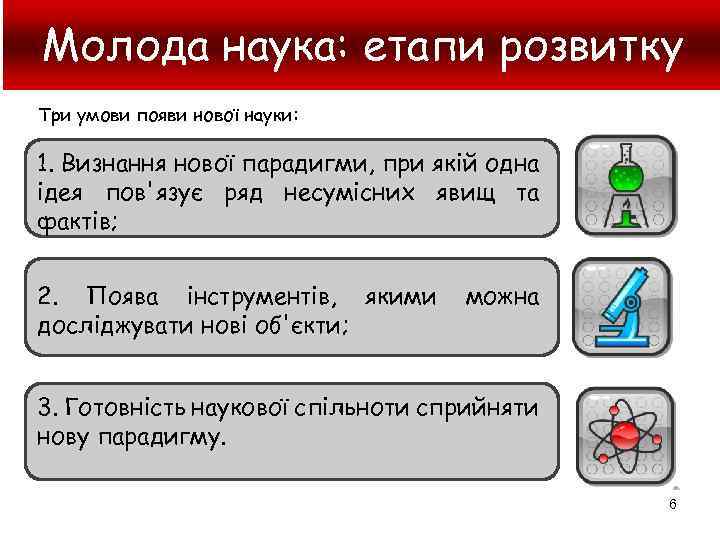 Молода наука: етапи розвитку

Три умови появи нової науки:

1. Визнання нової парадигми, при якій одна ідея пов'язує ряд несумісних явищ та фактів;

2. Поява інструментів, якими можна досліджувати нові об'єкти;

3. Готовність наукової спільноти сприйняти нову парадигму.

6